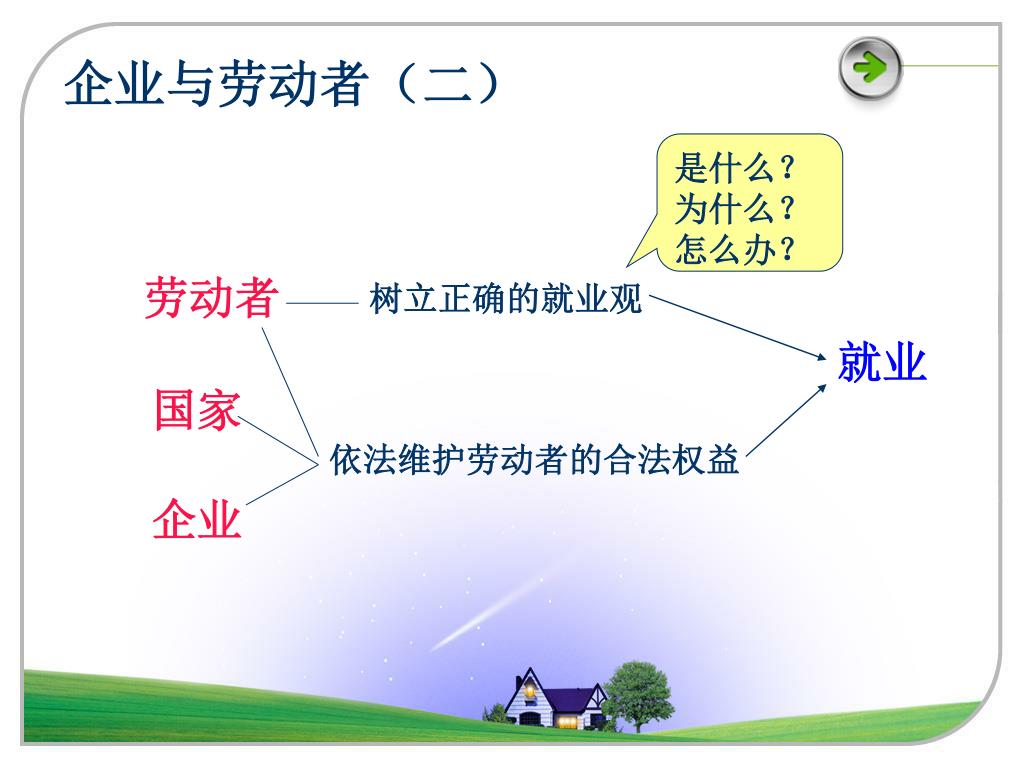 企业与劳动者（二）

是什么？
为什么？
怎么办？

劳动者

树立正确的就业观

就业

国家

依法维护劳动者的合法权益

企业